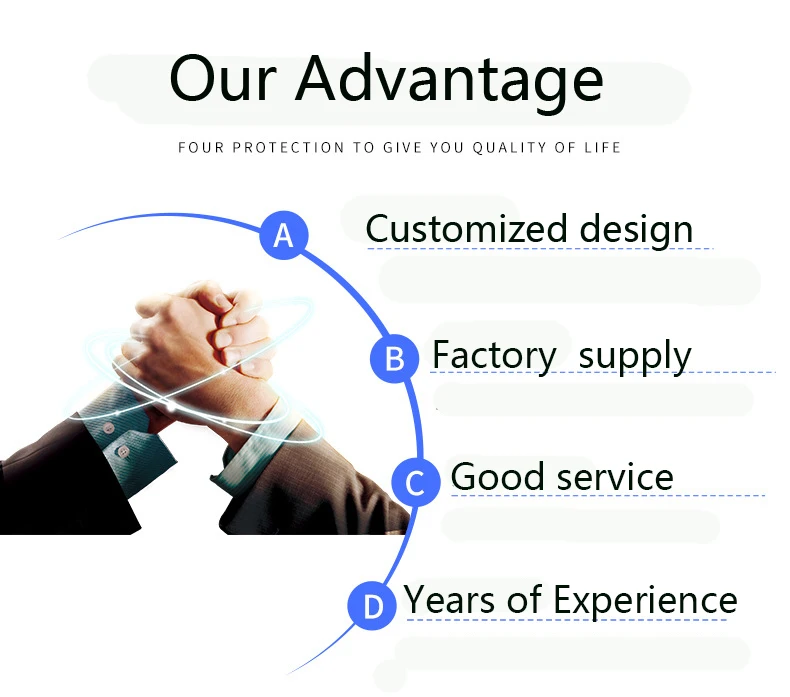 Our Advantage

FOUR PROTECTION TO GIVE YOU QUALITY OF LIFE

A Customized design

B Factory supply

C Good service

D Years of Experience